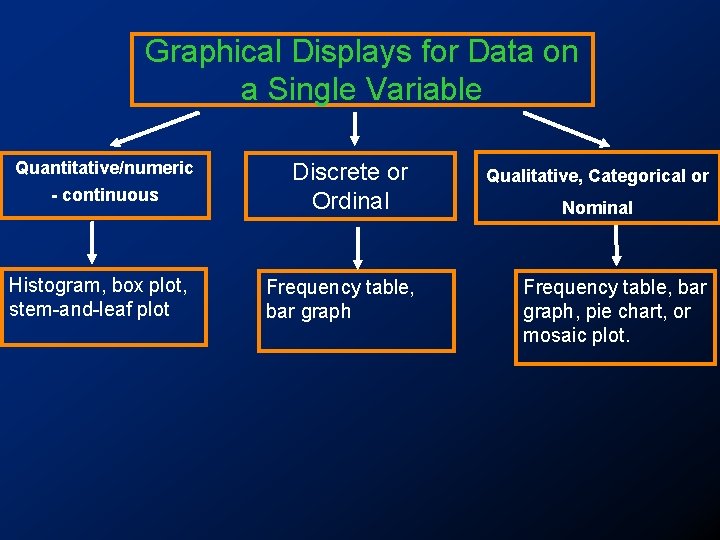 Graphical Displays for Data on a Single Variable

Quantitative/numeric - continuous

Discrete or Ordinal

Qualitative, Categorical or Nominal

Histogram, box plot, stem-and-leaf plot

Frequency table, bar graph

Frequency table, bar graph, pie chart, or mosaic plot.